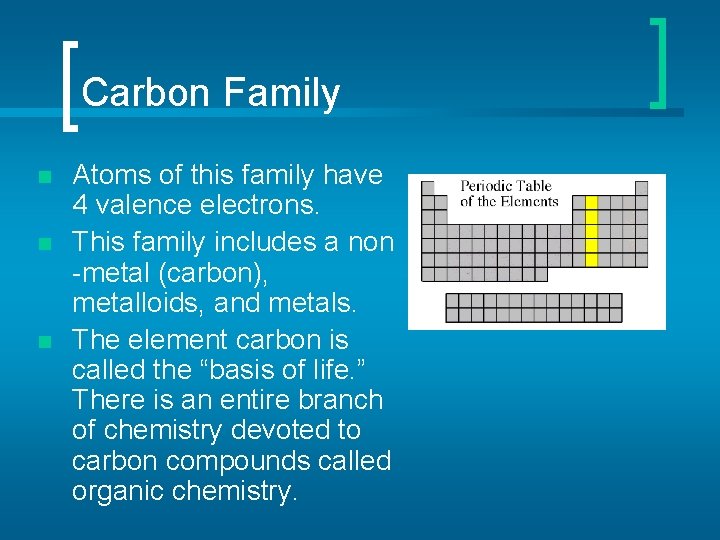 Carbon Family

Atoms of this family have 4 valence electrons.

This family includes a non -metal (carbon), metalloids, and metals.

The element carbon is called the “basis of life.” There is an entire branch of chemistry devoted to carbon compounds called organic chemistry.

Periodic Table of the Elements